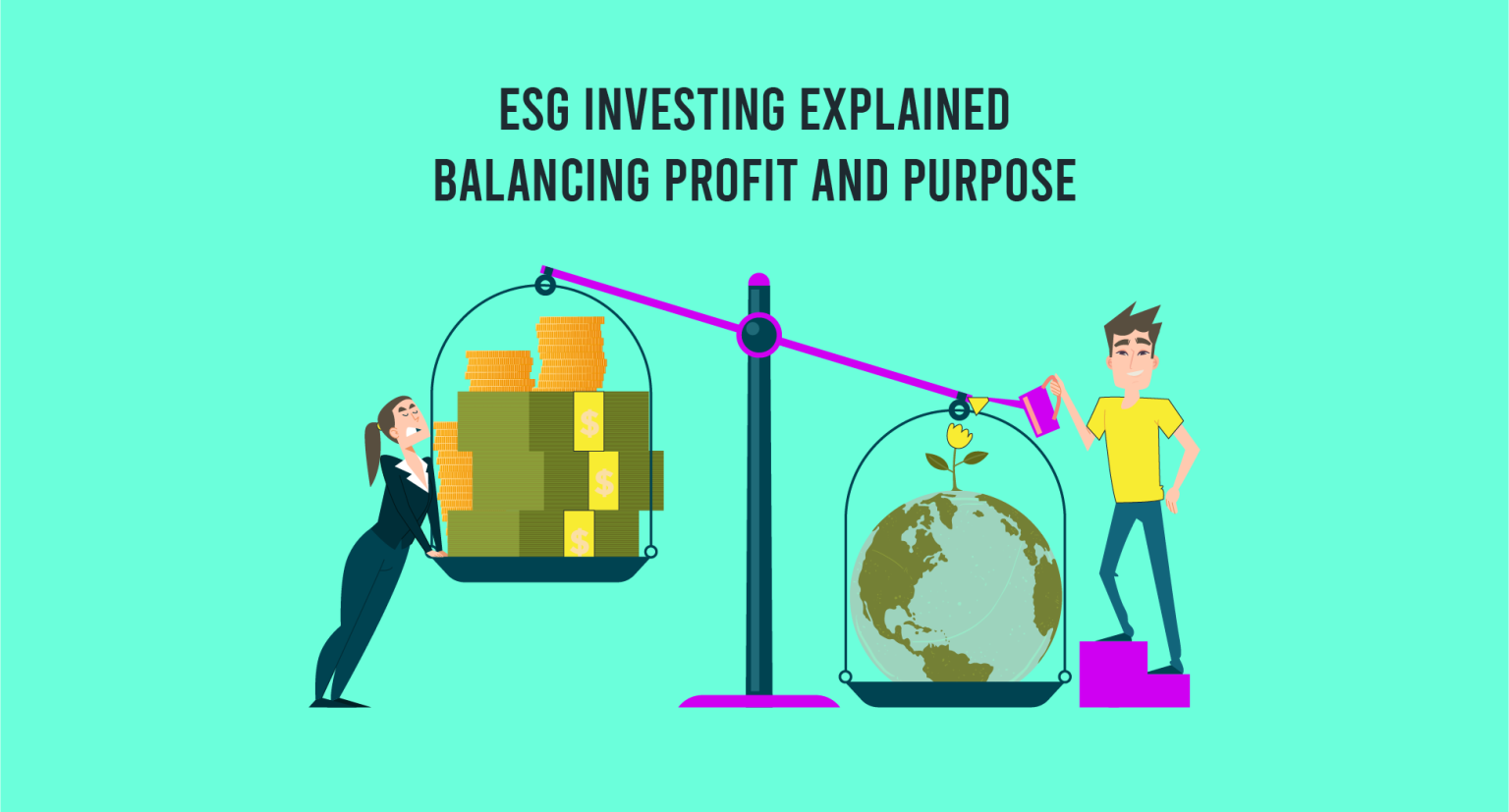 ESG INVESTING EXPLAINED
BALANCING PROFIT AND PURPOSE

$
$
$